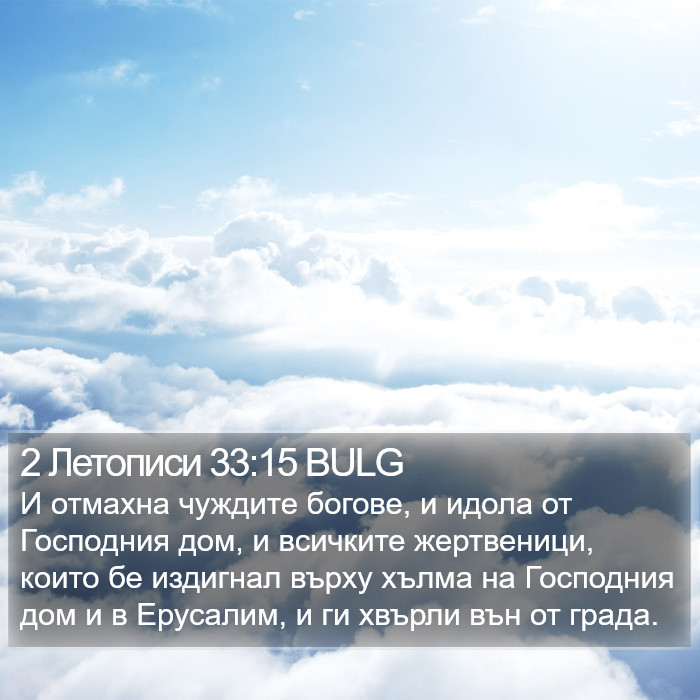 2 Летописи 33:15 BULG
И отмахна чуждите богове, и идола от Господния дом, и всичките жертвеници, които бе издигнал върху хълма на Господния дом и в Ерусалим, и ги хвърли вън от града.